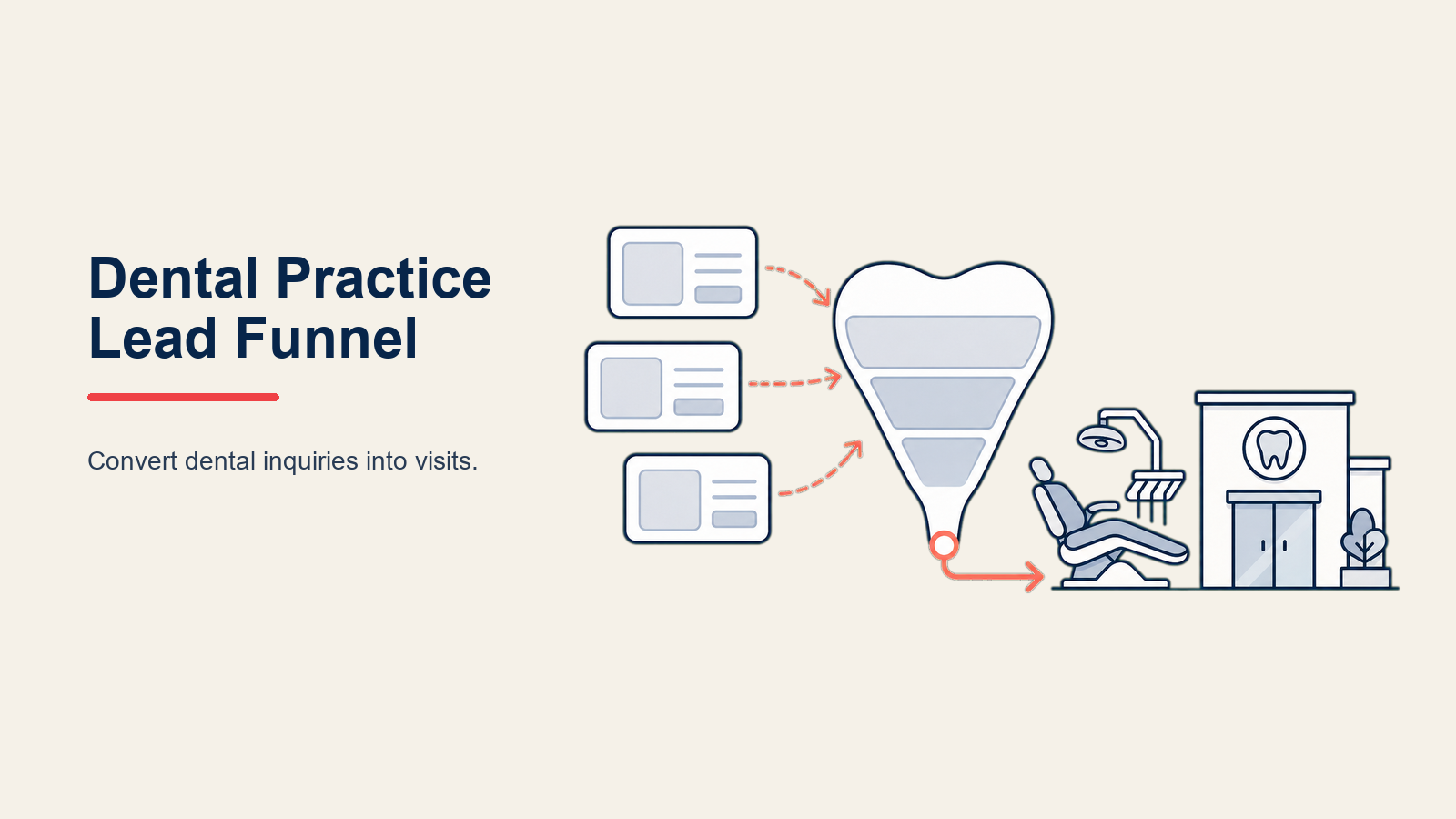 Dental Practice Lead Funnel

Convert dental inquiries into visits.